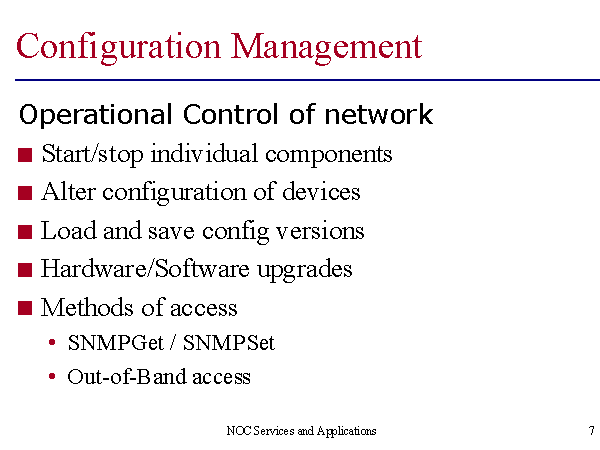 Configuration Management

Operational Control of network

■ Start/stop individual components
■ Alter configuration of devices
■ Load and save config versions
■ Hardware/Software upgrades
■ Methods of access
• SNMPGet / SNMPSet
• Out-of-Band access

NOC Services and Applications

7